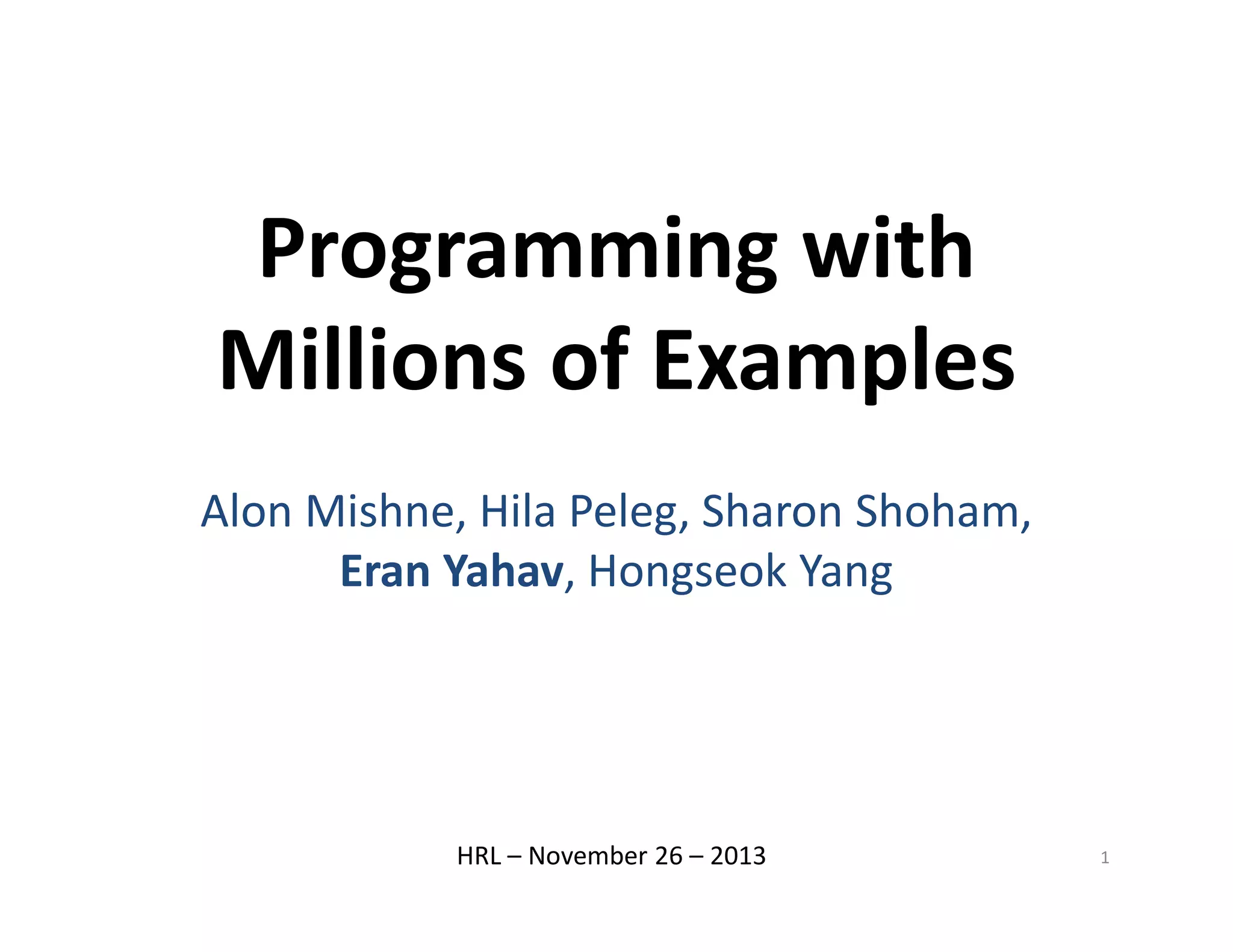 Programming with Millions of Examples

Alon Mishne, Hila Peleg, Sharon Shoham, Eran Yahav, Hongseok Yang

HRL – November 26 – 2013

1